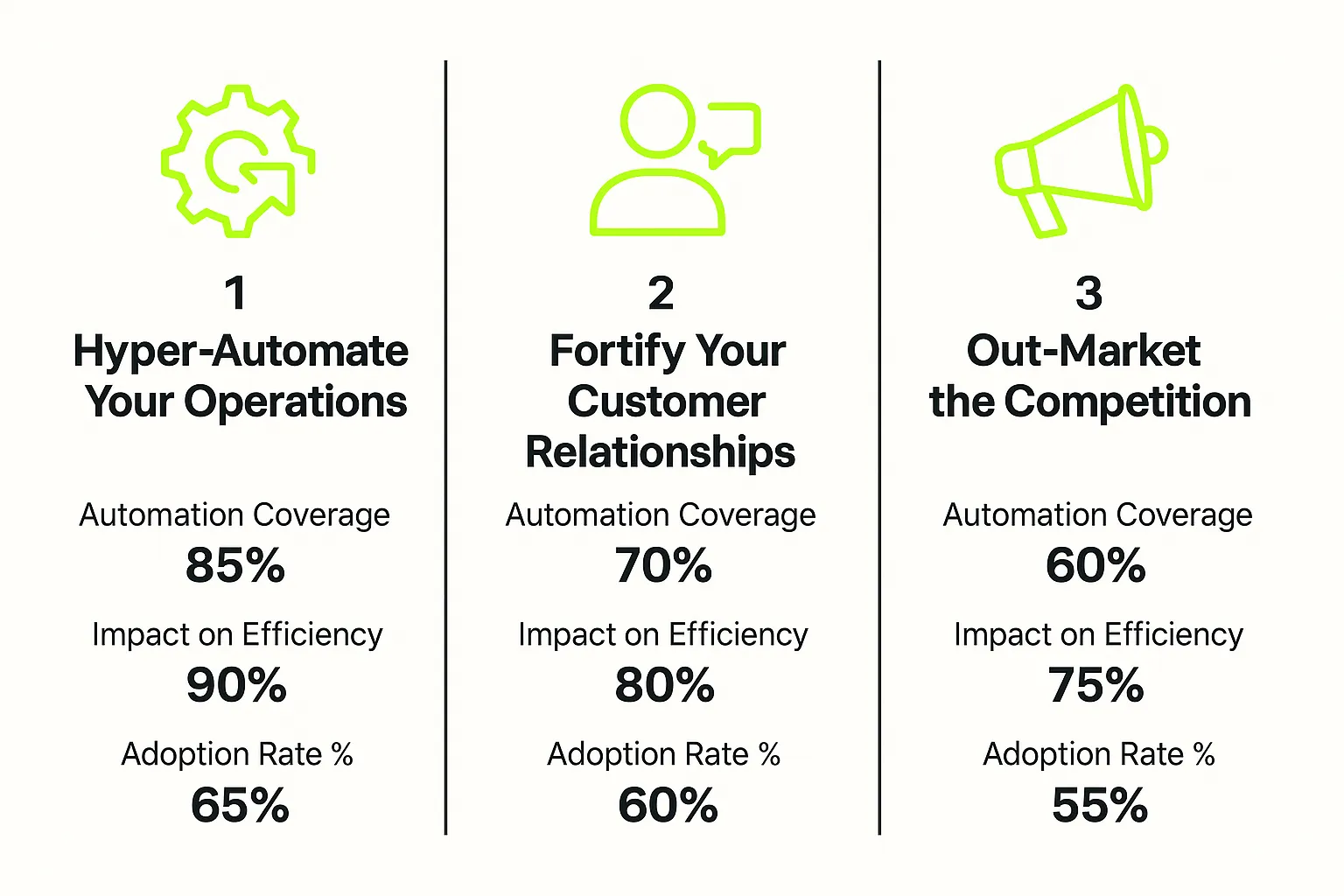 1
Hyper-Automate Your Operations

Automation Coverage
85%

Impact on Efficiency
90%

Adoption Rate %
65%

2
Fortify Your Customer Relationships

Automation Coverage
70%

Impact on Efficiency
80%

Adoption Rate %
60%

3
Out-Market the Competition

Automation Coverage
60%

Impact on Efficiency
75%

Adoption Rate %
55%